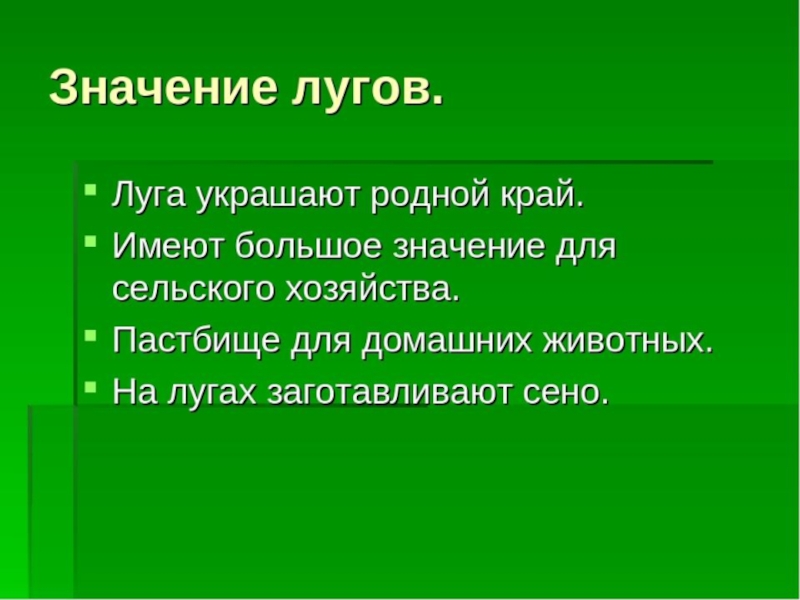 Значение лугов.

- Луга украшают родной край.
- Имеют большое значение для сельского хозяйства.
- Пастбище для домашних животных.
- На лугах заготавливают сено.